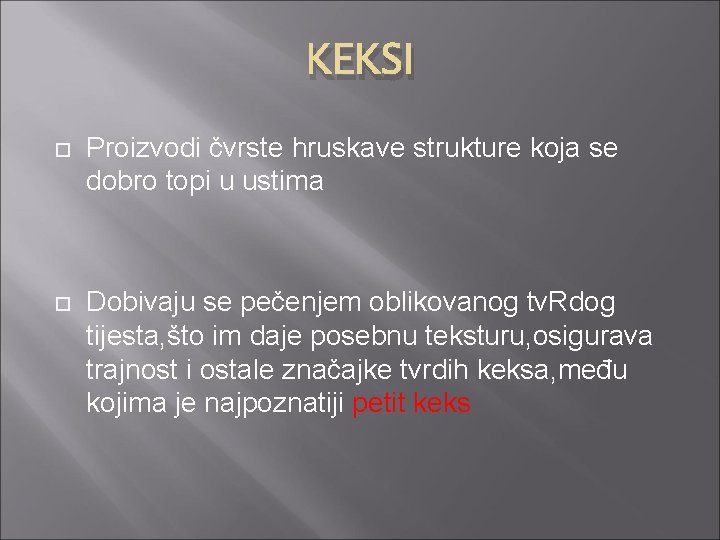 KEKSI

Proizvodi čvrste hruskave strukture koja se dobro topi u ustima

Dobivaju se pečenjem oblikovanog tvRdog tijesta,što im daje posebnu teksturu,osigurava trajnost i ostale značajke tvrdih keksa,među kojima je najpoznatiji petit keks